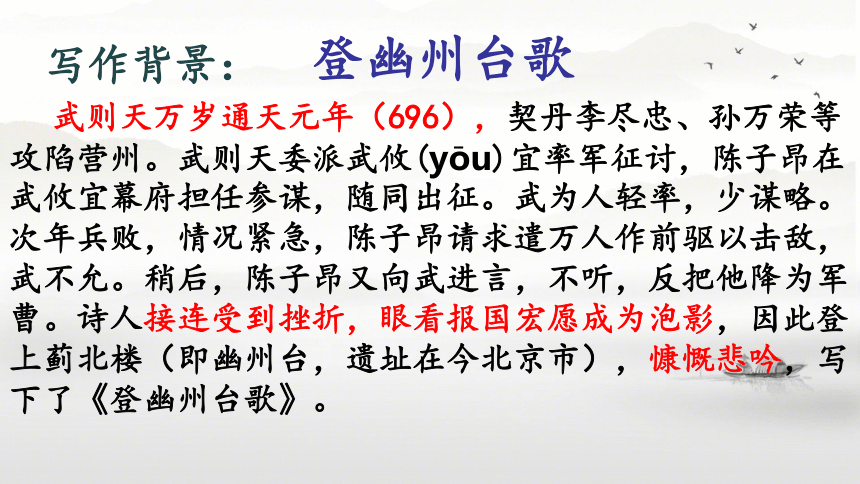 写作背景：　登幽州台歌

武则天万岁通天元年（696），契丹李尽忠、孙万荣等攻陷营州。武则天委派武攸(yōu)宜率军征讨，陈子昂在武攸宜幕府担任参谋，随同出征。武为人轻率，少谋略。次年兵败，情况紧急，陈子昂请求遣万人作前驱以击敌，武不允。稍后，陈子昂又向武进言，不听，反把他降为军曹。诗人接连受到挫折，眼看报国宏愿成为泡影，因此登上蓟北楼（即幽州台，遗址在今北京市），慷慨悲吟，写下了《登幽州台歌》。